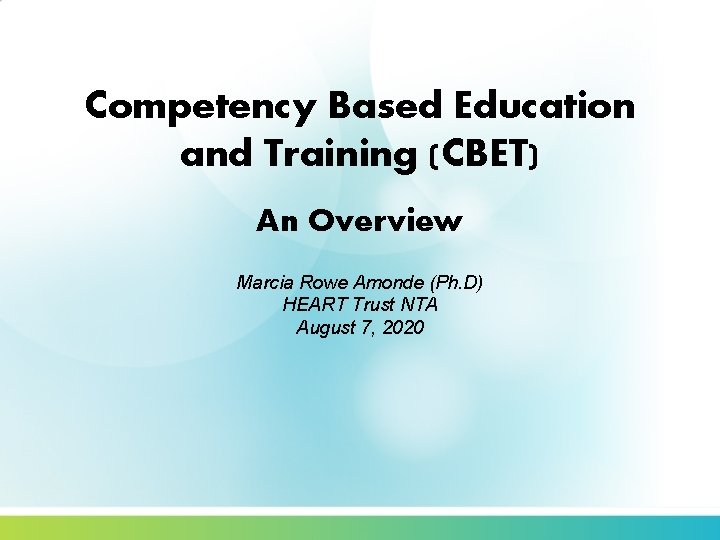 Competency Based Education and Training (CBET)

An Overview

Marcia Rowe Amonde (Ph.D)
HEART Trust NTA
August 7, 2020